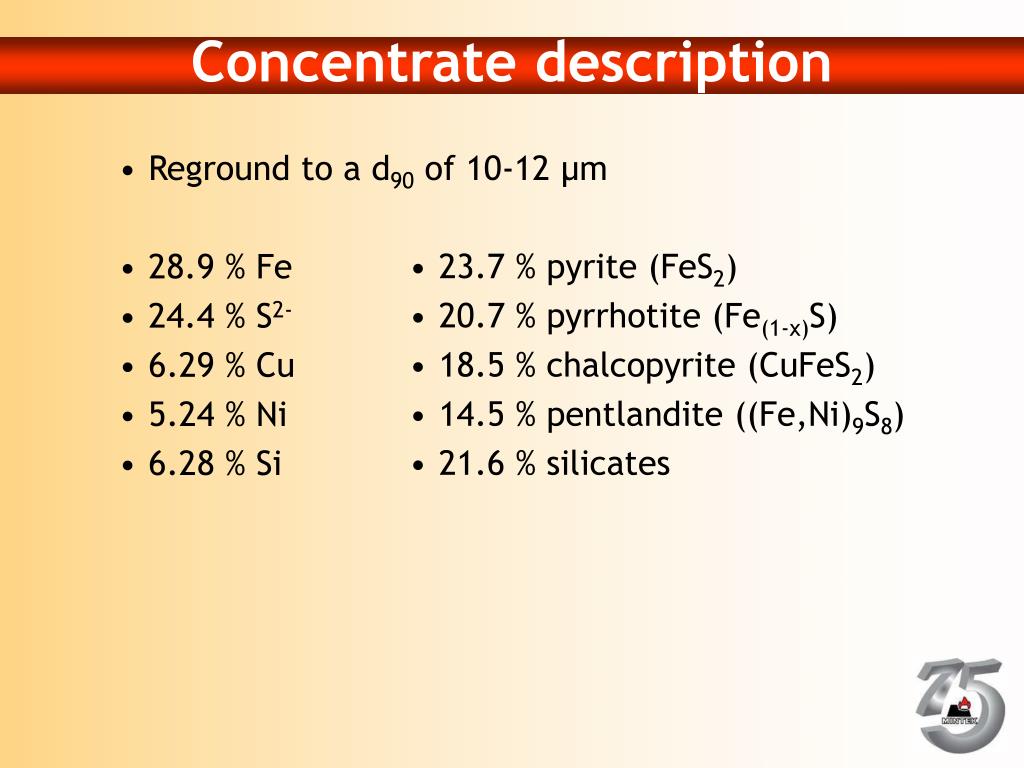 Concentrate description

• Reground to a $d_{90}$ of 10-12 μm

• 28.9 % Fe
• 24.4 % $S^{2-}$
• 6.29 % Cu
• 5.24 % Ni
• 6.28 % Si

• 23.7 % pyrite ($FeS_2$)
• 20.7 % pyrrhotite ($Fe_{(1-x)}S$)
• 18.5 % chalcopyrite ($CuFeS_2$)
• 14.5 % pentlandite ($(Fe,Ni)_9S_8$)
• 21.6 % silicates

35
MINTEK